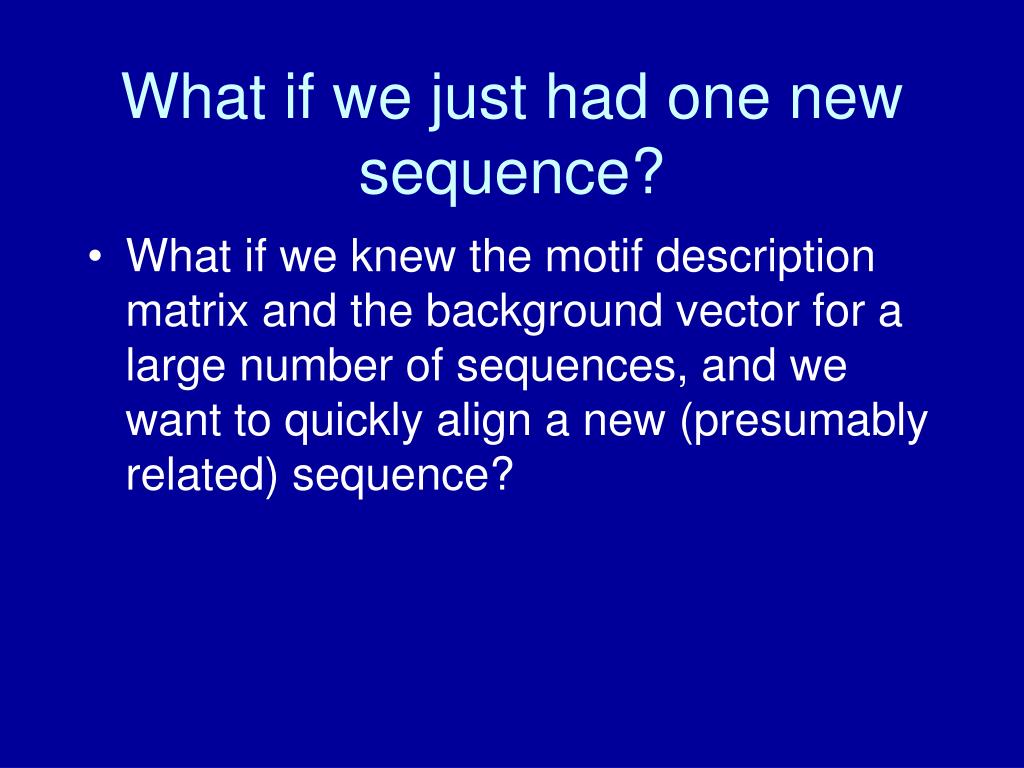 What if we just had one new sequence?

• What if we knew the motif description matrix and the background vector for a large number of sequences, and we want to quickly align a new (presumably related) sequence?